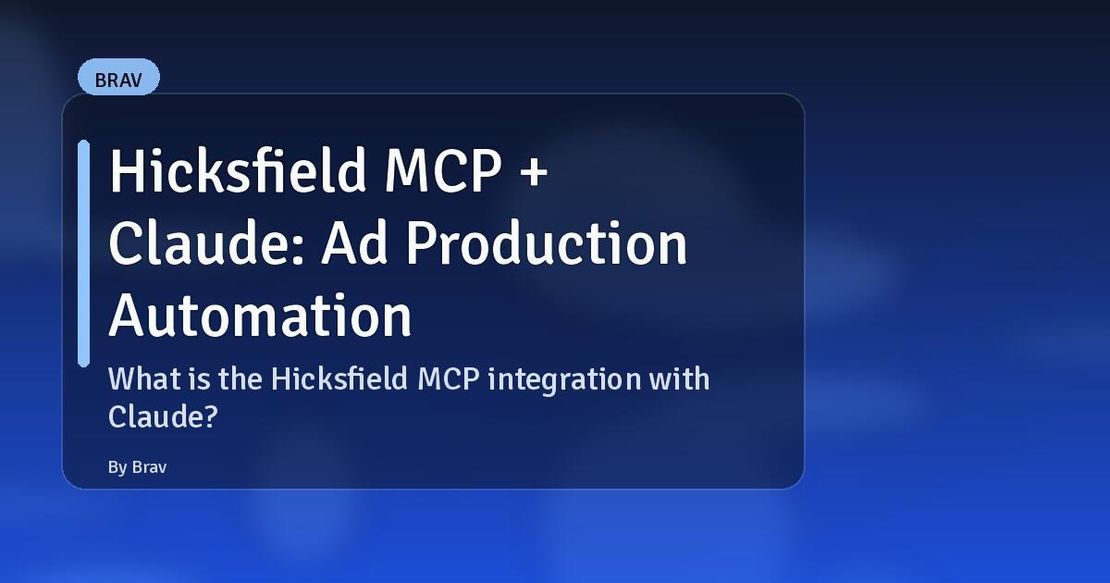 BRAV

Hicksfield MCP + Claude: Ad Production Automation

What is the Hicksfield MCP integration with Claude?

By Brav